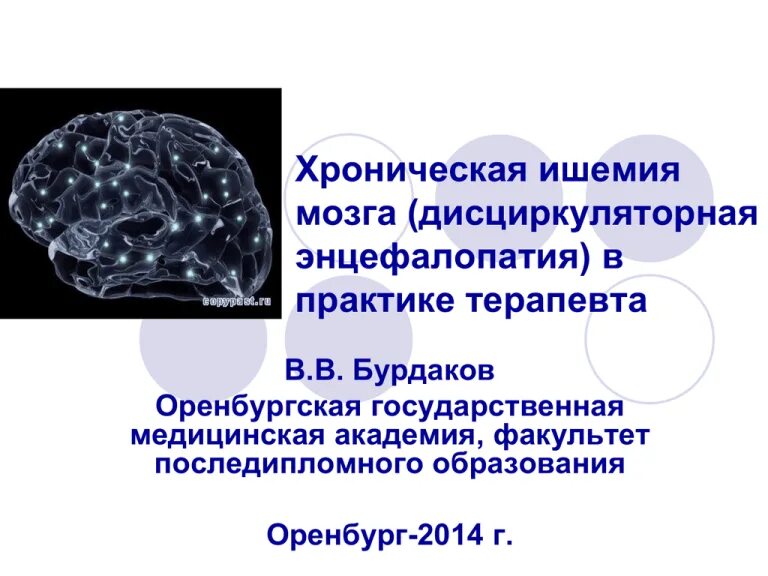 copypast.ru

Хроническая ишемия мозга (дисциркуляторная энцефалопатия) в практике терапевта

В.В. Бурдаков
Оренбургская государственная медицинская академия, факультет последипломного образования

Оренбург-2014 г.